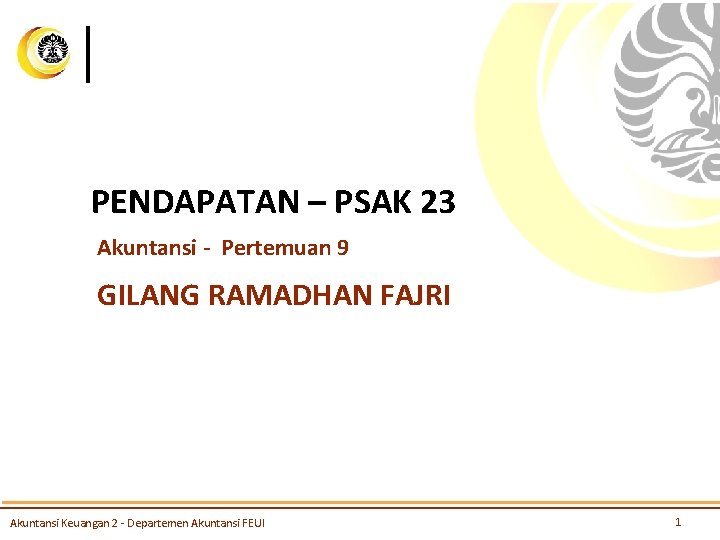 PENDAPATAN – PSAK 23

Akuntansi - Pertemuan 9

GILANG RAMADHAN FAJRI

Akuntansi Keuangan 2 - Departemen Akuntansi FEUI

1